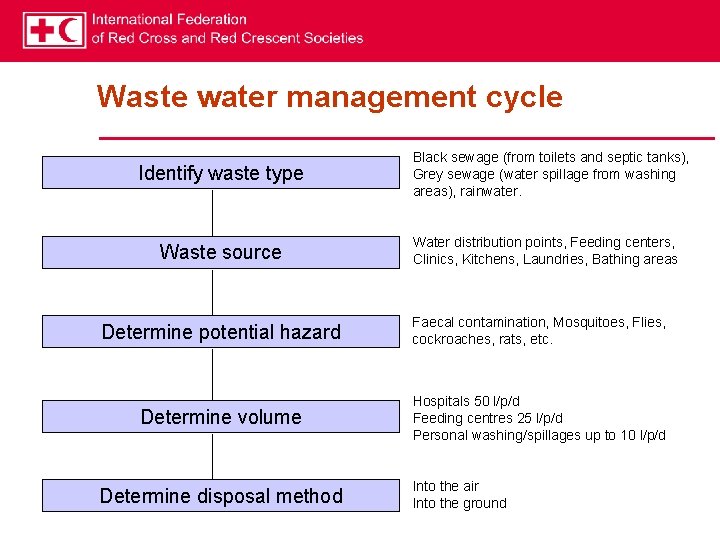 International Federation
of Red Cross and Red Crescent Societies

Waste water management cycle

Identify waste type

Black sewage (from toilets and septic tanks), Grey sewage (water spillage from washing areas), rainwater.

Waste source

Water distribution points, Feeding centers, Clinics, Kitchens, Laundries, Bathing areas

Determine potential hazard

Faecal contamination, Mosquitoes, Flies, cockroaches, rats, etc.

Determine volume

Hospitals 50 l/p/d
Feeding centres 25 l/p/d
Personal washing/spillages up to 10 l/p/d

Determine disposal method

Into the air
Into the ground